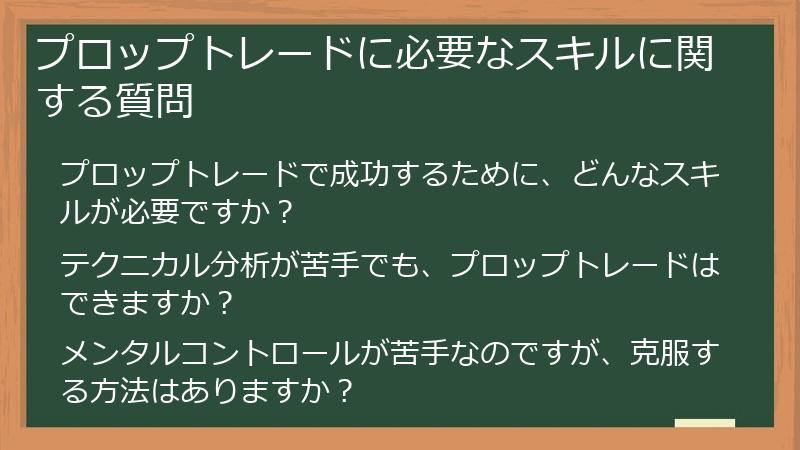 プロップトレードに必要なスキルに関する質問

プロップトレードで成功するために、どんなスキルが必要ですか？

テクニカル分析が苦手でも、プロップトレードはできますか？

メンタルコントロールが苦手なのですが、克服する方法はありますか？